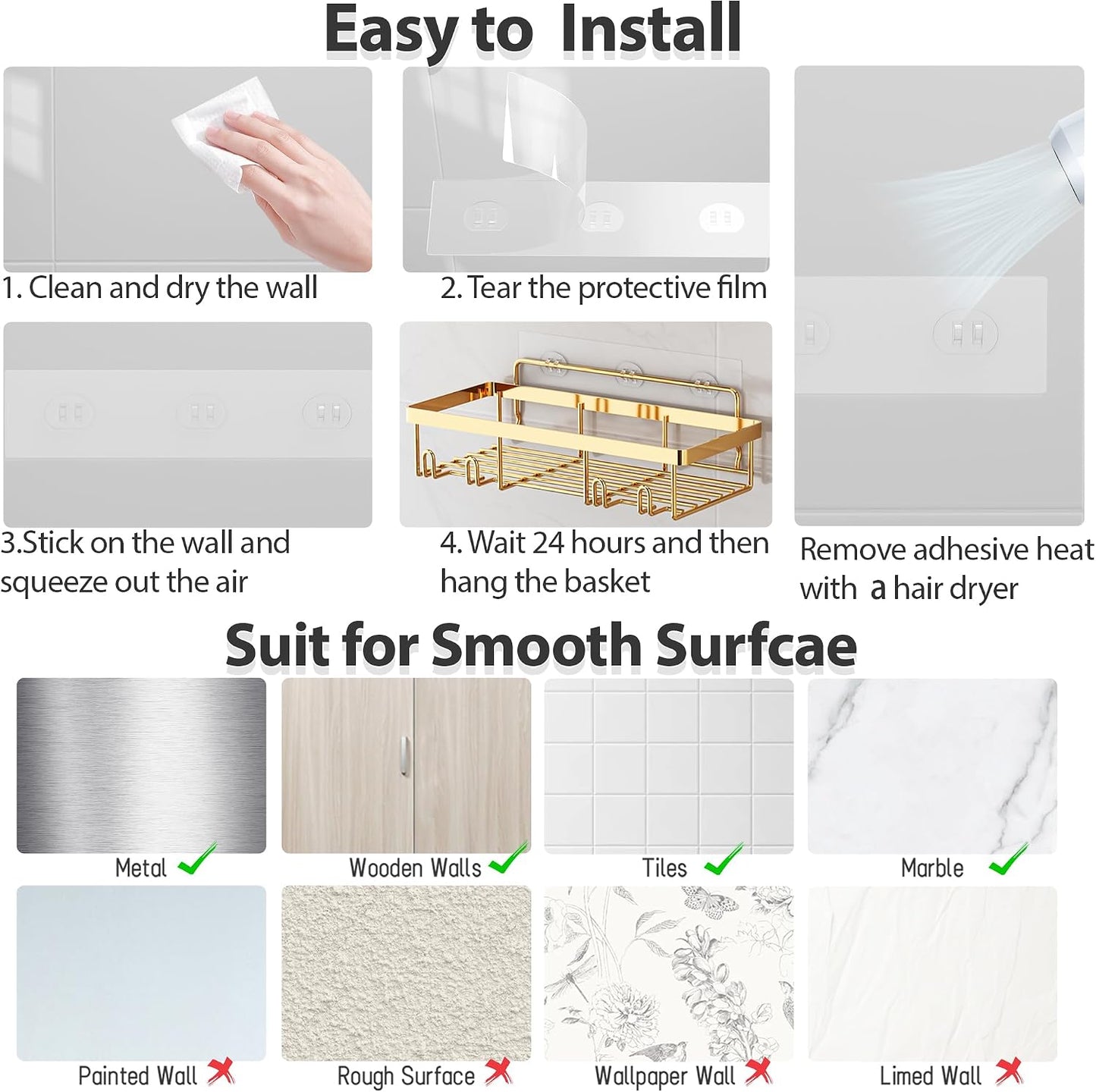 Easy to Install

1. Clean and dry the wall

2. Tear the protective film

3.Stick on the wall and squeeze out the air

4. Wait 24 hours and then hang the basket

Remove adhesive heat with a hair dryer

Suit for Smooth Surfcae

Metal

Wooden Walls

Tiles

Marble

Painted Wall

Rough Surface

Wallpaper Wall

Limed Wall